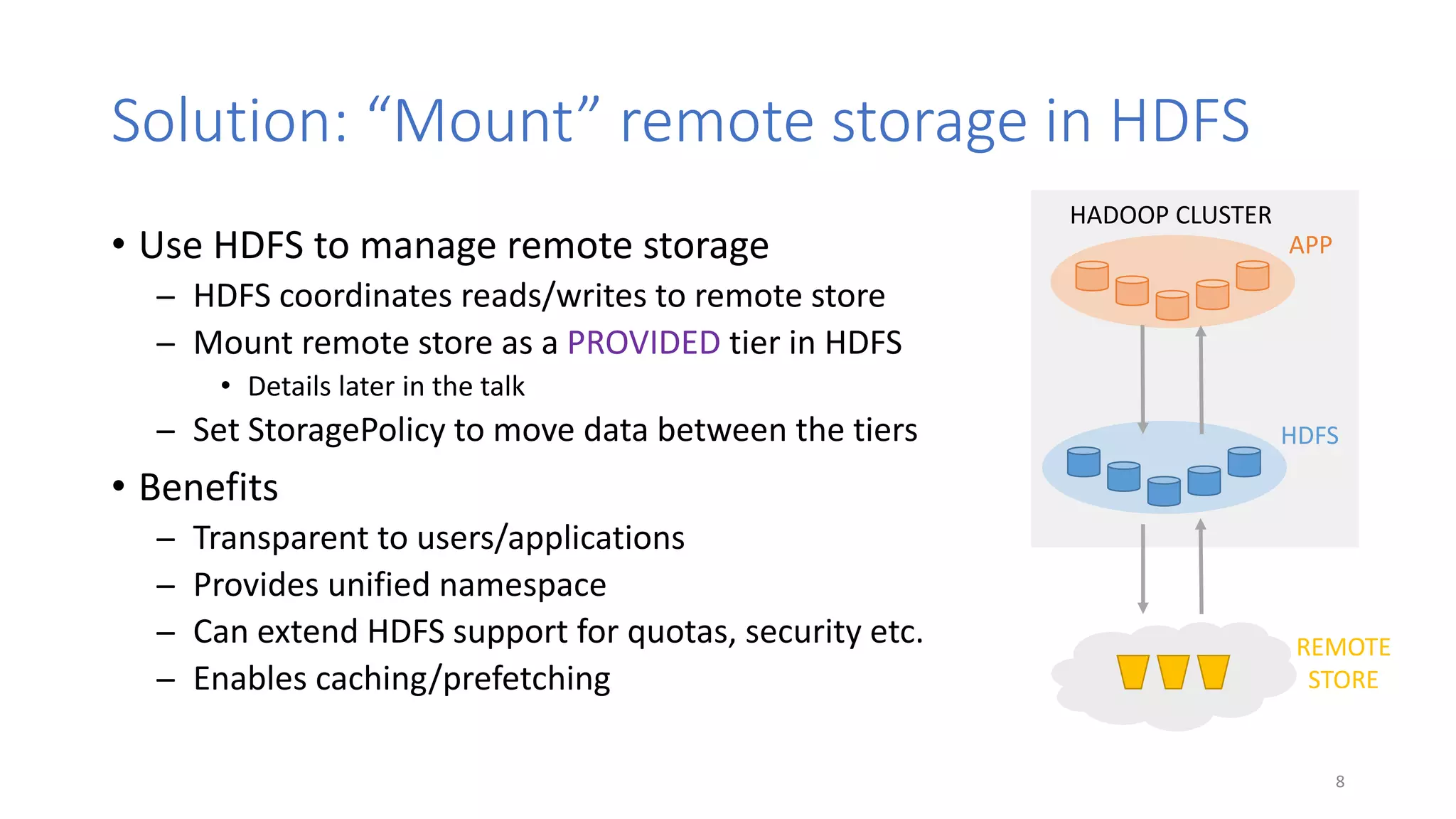 Solution: “Mount” remote storage in HDFS

• Use HDFS to manage remote storage
– HDFS coordinates reads/writes to remote store
– Mount remote store as a PROVIDED tier in HDFS
• Details later in the talk
– Set StoragePolicy to move data between the tiers

• Benefits
– Transparent to users/applications
– Provides unified namespace
– Can extend HDFS support for quotas, security etc.
– Enables caching/prefetching

HADOOP CLUSTER
APP
HDFS
REMOTE STORE

8